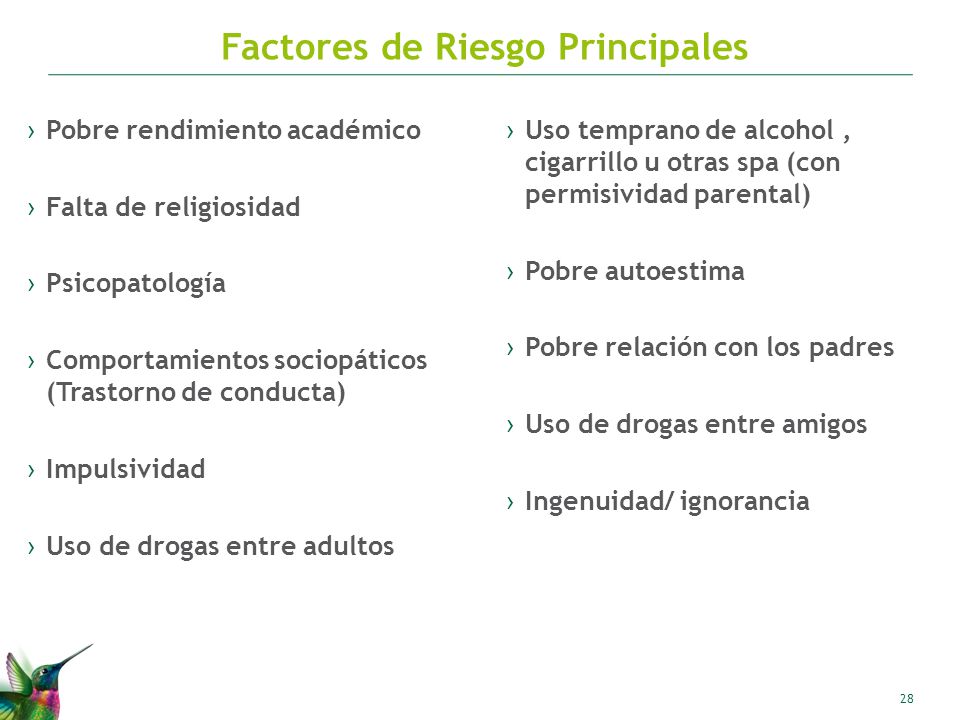 Factores de Riesgo Principales

› Pobre rendimiento académico

› Falta de religiosidad

› Psicopatología

› Comportamientos sociopáticos (Trastorno de conducta)

› Impulsividad

› Uso de drogas entre adultos

› Uso temprano de alcohol , cigarrillo u otras spa (con permisividad parental)

› Pobre autoestima

› Pobre relación con los padres

› Uso de drogas entre amigos

› Ingenuidad/ ignorancia

28